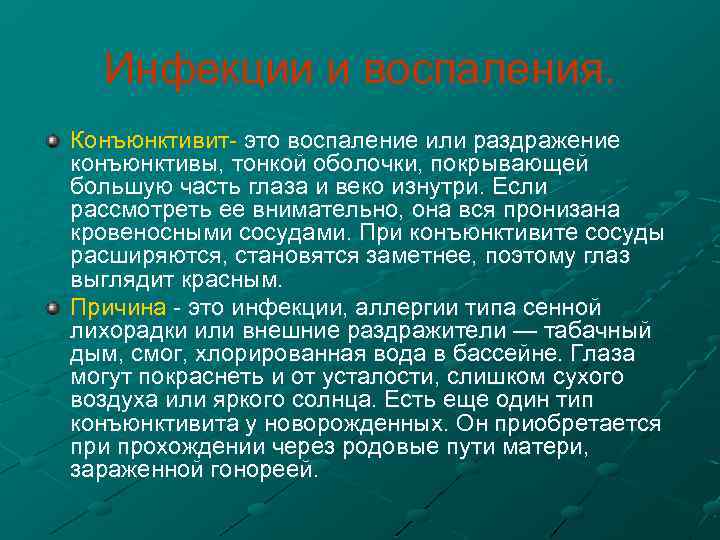 Инфекции и воспаления.

Конъюнктивит- это воспаление или раздражение конъюнктивы, тонкой оболочки, покрывающей большую часть глаза и веко изнутри. Если рассмотреть ее внимательно, она вся пронизана кровеносными сосудами. При конъюнктивите сосуды расширяются, становятся заметнее, поэтому глаз выглядит красным.

Причина - это инфекции, аллергии типа сенной лихорадки или внешние раздражители — табачный дым, смог, хлорированная вода в бассейне. Глаза могут покраснеть и от усталости, слишком сухого воздуха или яркого солнца. Есть еще один тип конъюнктивита у новорожденных. Он приобретается при прохождении через родовые пути матери, зараженной гонореей.